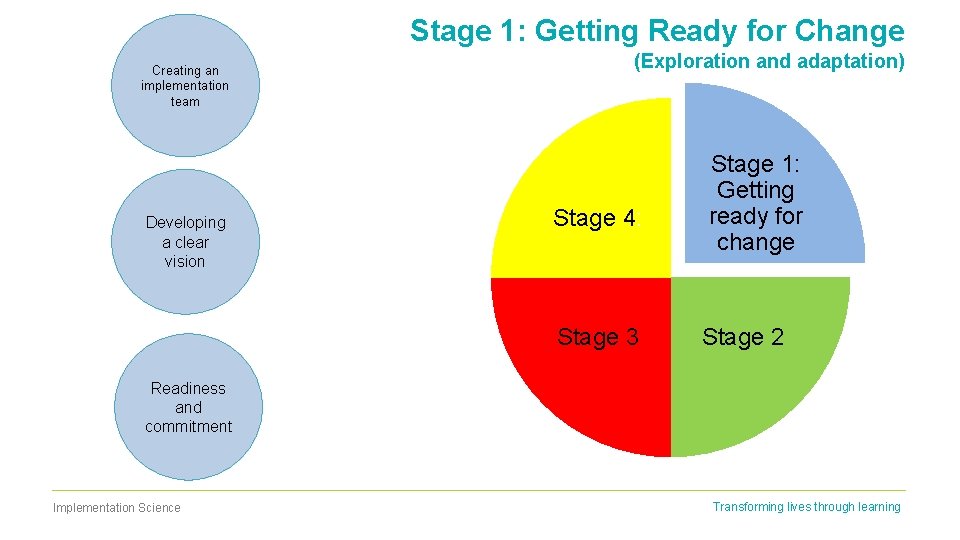 Stage 1: Getting Ready for Change

(Exploration and adaptation)

Creating an implementation team

Developing a clear vision

Readiness and commitment

Stage 4

Stage 1: Getting ready for change

Stage 3

Stage 2

Implementation Science

Transforming lives through learning